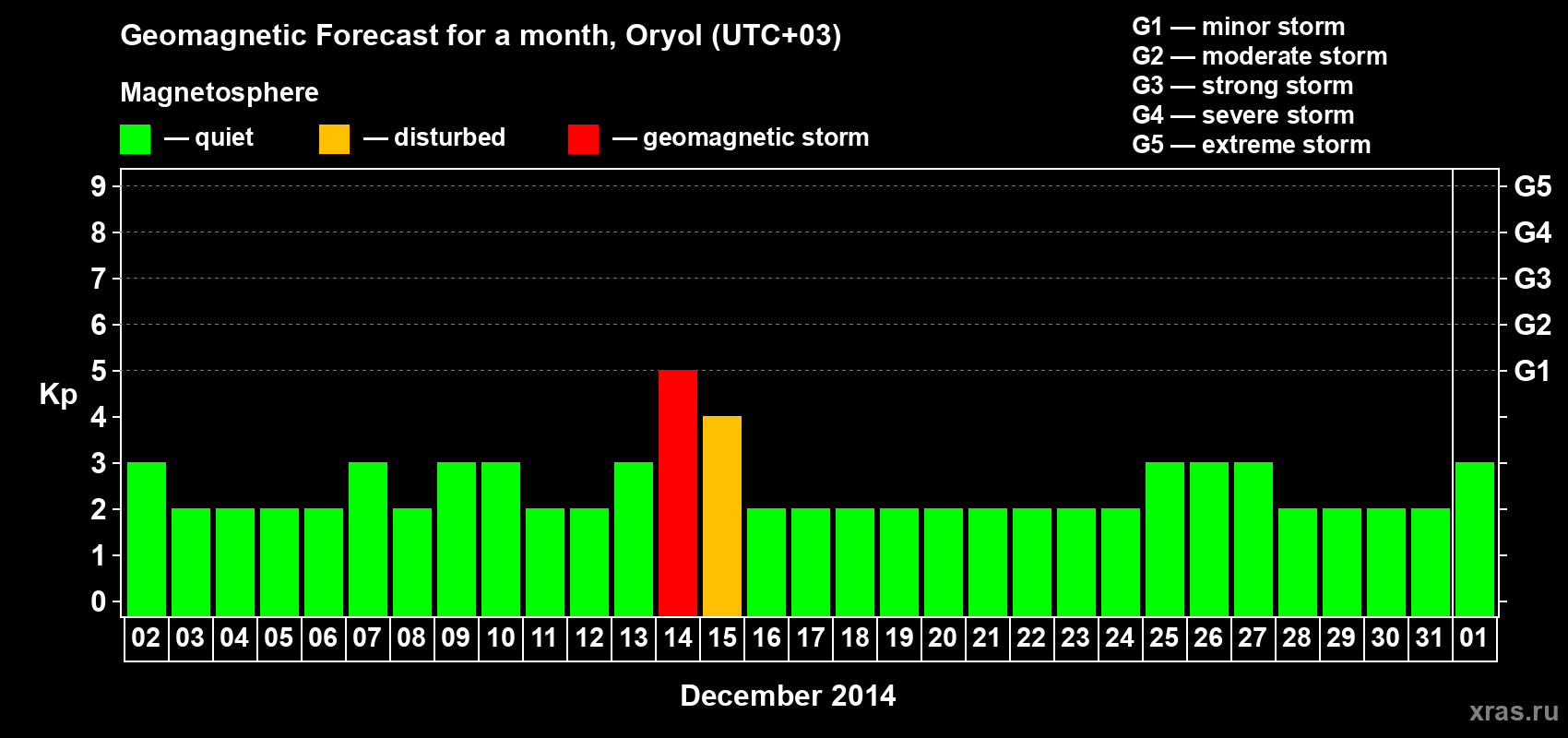 Geomagnetic Forecast for a month, Oryol (UTC+03)

Magnetosphere

— quiet — disturbed — geomagnetic storm

G1 — minor storm
G2 — moderate storm
G3 — strong storm
G4 — severe storm
G5 — extreme storm

Kp

9
8
7
6
5
4
3
2
1
0

G5
G4
G3
G2
G1

02 03 04 05 06 07 08 09 10 11 12 13 14 15 16 17 18 19 20 21 22 23 24 25 26 27 28 29 30 31 01

December 2014

xras.ru